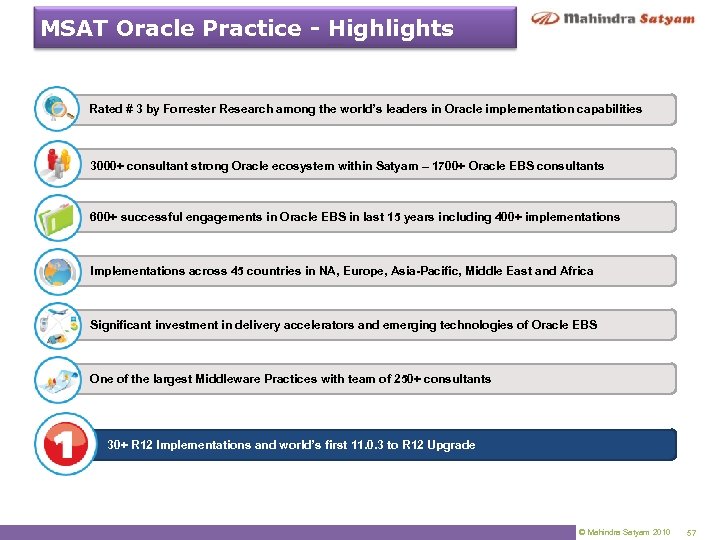 MSAT Oracle Practice - Highlights

Mahindra Satyam

Rated # 3 by Forrester Research among the world's leaders in Oracle implementation capabilities

3000+ consultant strong Oracle ecosystem within Satyam – 1700+ Oracle EBS consultants

600+ successful engagements in Oracle EBS in last 15 years including 400+ implementations

Implementations across 45 countries in NA, Europe, Asia-Pacific, Middle East and Africa

Significant investment in delivery accelerators and emerging technologies of Oracle EBS

One of the largest Middleware Practices with team of 250+ consultants

1

30+ R12 Implementations and world's first 11.0.3 to R12 Upgrade

© Mahindra Satyam 2010 57